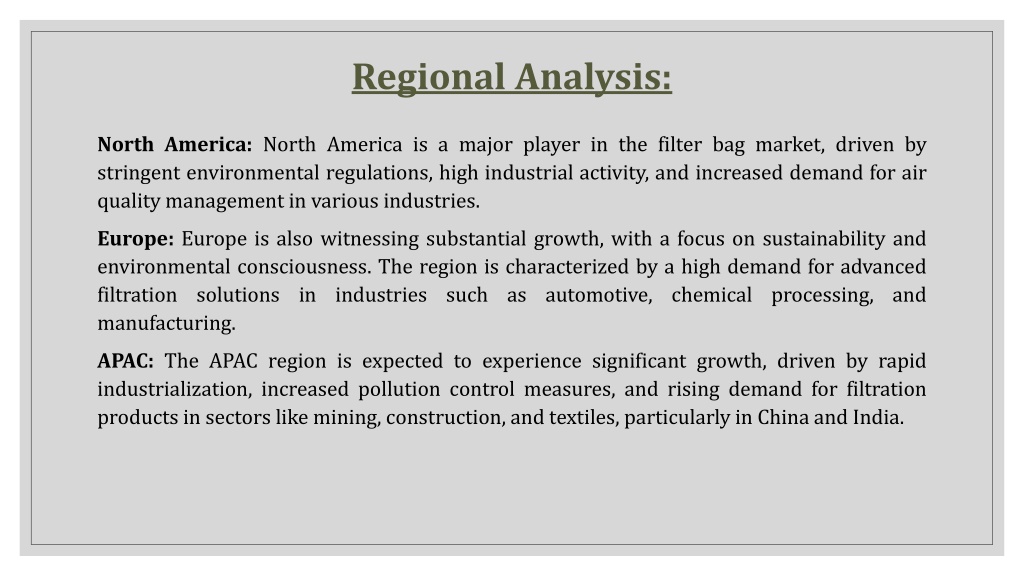 Regional Analysis:

North America: North America is a major player in the filter bag market, driven by stringent environmental regulations, high industrial activity, and increased demand for air quality management in various industries.

Europe: Europe is also witnessing substantial growth, with a focus on sustainability and environmental consciousness. The region is characterized by a high demand for advanced filtration solutions in industries such as automotive, chemical processing, and manufacturing.

APAC: The APAC region is expected to experience significant growth, driven by rapid industrialization, increased pollution control measures, and rising demand for filtration products in sectors like mining, construction, and textiles, particularly in China and India.